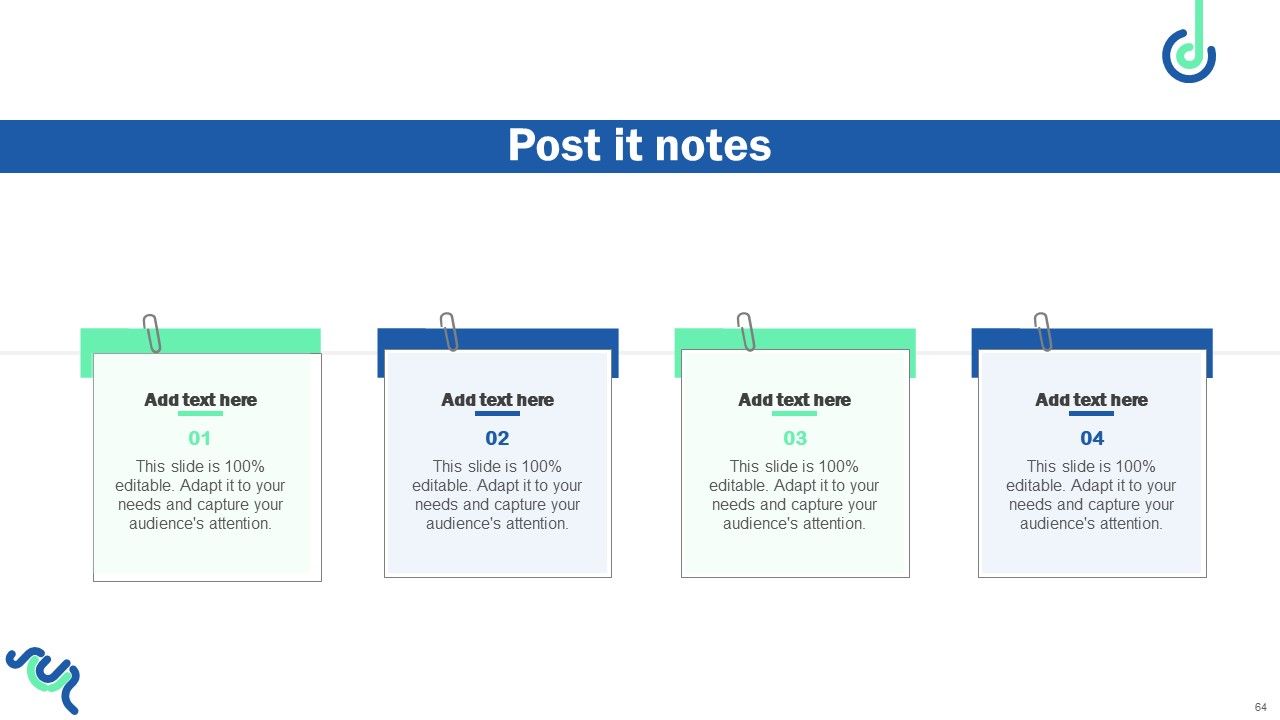 Post it notes

Add text here

01

This slide is 100% editable. Adapt it to your needs and capture your audience's attention.

Add text here

02

This slide is 100% editable. Adapt it to your needs and capture your audience's attention.

Add text here

03

This slide is 100% editable. Adapt it to your needs and capture your audience's attention.

Add text here

04

This slide is 100% editable. Adapt it to your needs and capture your audience's attention.

64